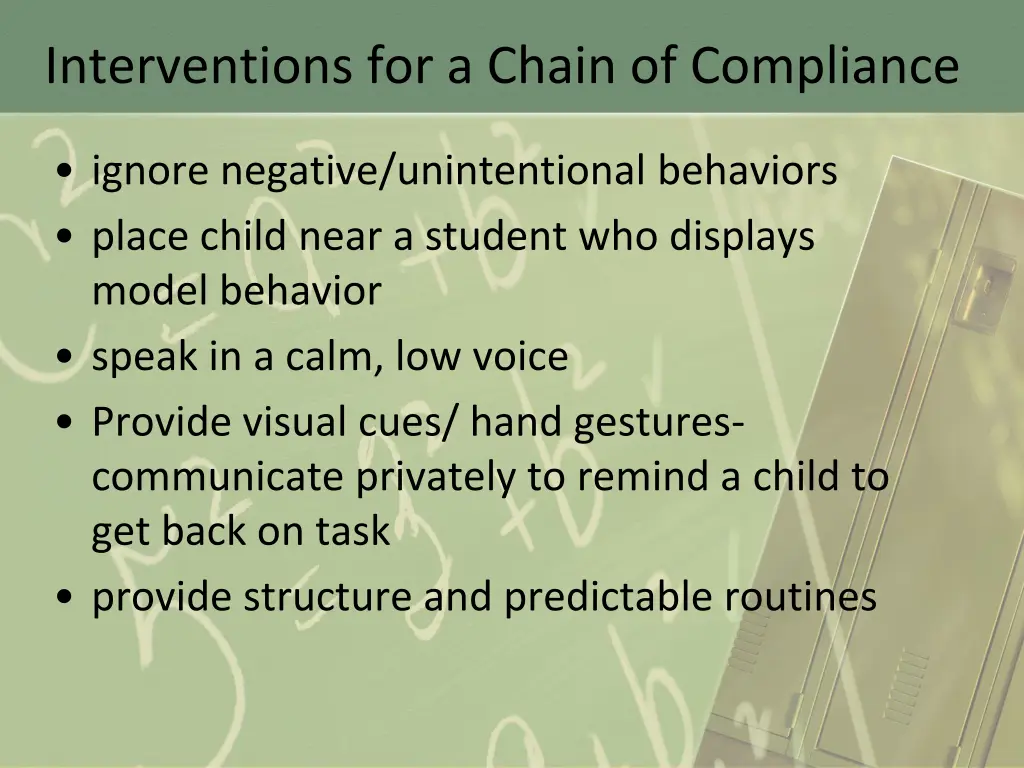 Interventions for a Chain of Compliance

• ignore negative/unintentional behaviors
• place child near a student who displays model behavior
• speak in a calm, low voice
• Provide visual cues/ hand gestures- communicate privately to remind a child to get back on task
• provide structure and predictable routines